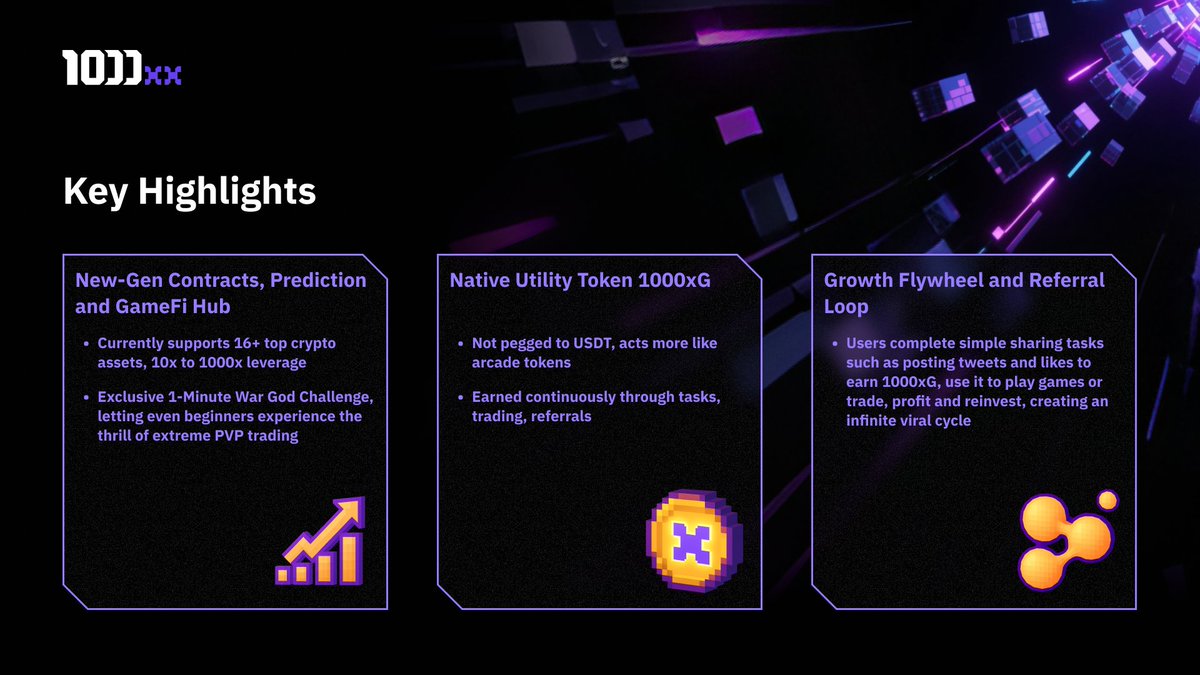 1000xx

Key Highlights

New-Gen Contracts, Prediction and GameFi Hub

• Currently supports 16+ top crypto assets, 10x to 1000x leverage

• Exclusive 1-Minute War God Challenge, letting even beginners experience the thrill of extreme PVP trading

Native Utility Token 1000xG

• Not pegged to USDT, acts more like arcade tokens

• Earned continuously through tasks, trading, referrals

Growth Flywheel and Referral Loop

• Users complete simple sharing tasks such as posting tweets and likes to earn 1000xG, use it to play games or trade, profit and reinvest, creating an infinite viral cycle